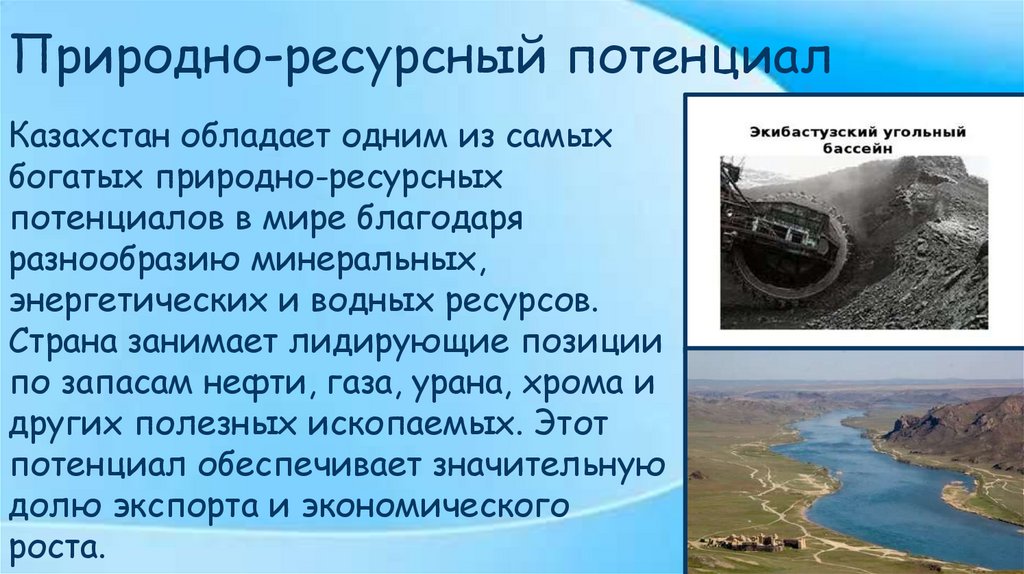 Природно-ресурсный потенциал

Казахстан обладает одним из самых богатых природно-ресурсных потенциалов в мире благодаря разнообразию минеральных, энергетических и водных ресурсов. Страна занимает лидирующие позиции по запасам нефти, газа, урана, хрома и других полезных ископаемых. Этот потенциал обеспечивает значительную долю экспорта и экономического роста.

Экибастузский угольный бассейн